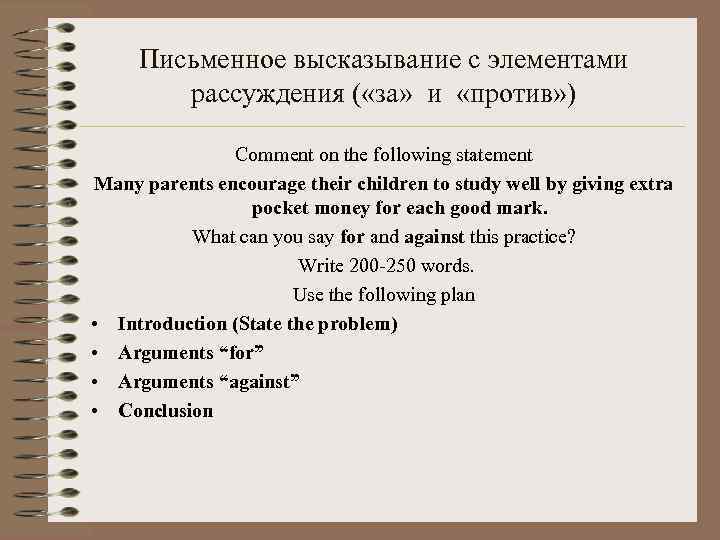 Письменное высказывание с элементами рассуждения («за» и «против»)

Comment on the following statement

Many parents encourage their children to study well by giving extra pocket money for each good mark.

What can you say for and against this practice?

Write 200-250 words.

Use the following plan

• Introduction (State the problem)
• Arguments “for”
• Arguments “against”
• Conclusion